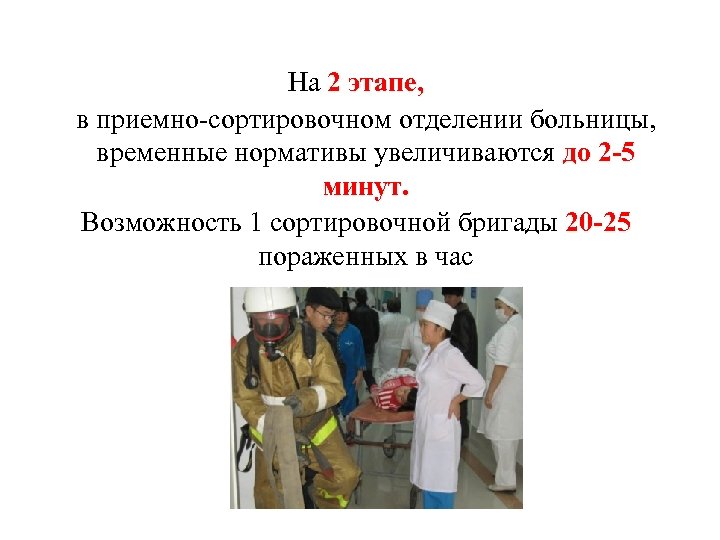 На 2 этапе,
в приемно-сортировочном отделении больницы, временные нормативы увеличиваются до 2-5 минут.
Возможность 1 сортировочной бригады 20-25 пораженных в час